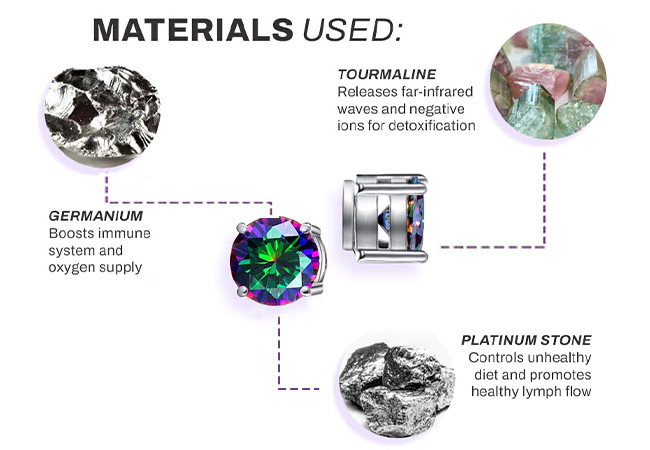 MATERIALS USED:

TOURMALINE
Releases far-infrared waves and negative ions for detoxification

GERMANIUM
Boosts immune system and oxygen supply

PLATINUM STONE
Controls unhealthy diet and promotes healthy lymph flow